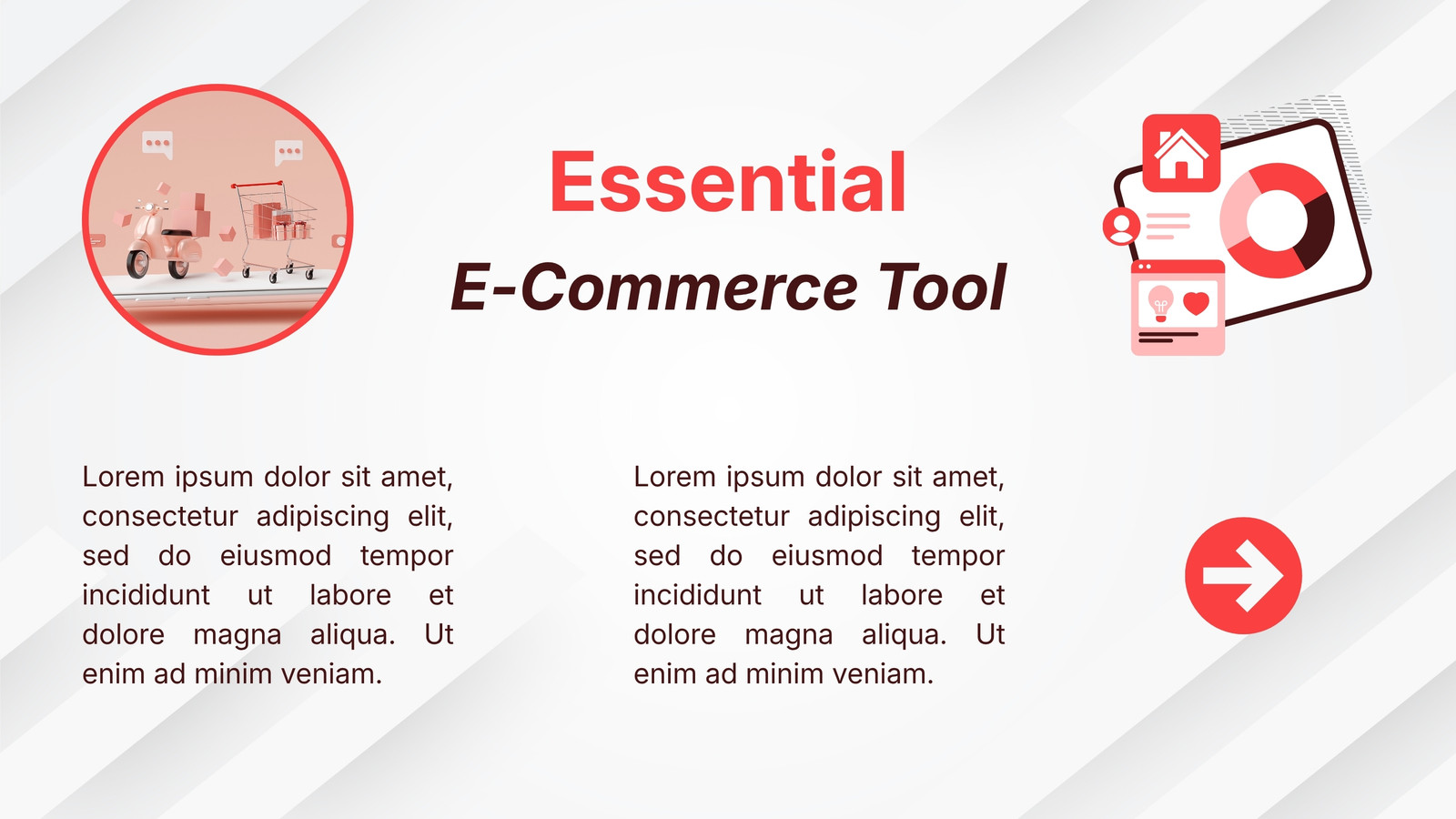 Essential
E-Commerce Tool

Lorem ipsum dolor sit amet, consectetur adipiscing elit, sed do eiusmod tempor incididunt ut labore et dolore magna aliqua. Ut enim ad minim veniam.

Lorem ipsum dolor sit amet, consectetur adipiscing elit, sed do eiusmod tempor incididunt ut labore et dolore magna aliqua. Ut enim ad minim veniam.